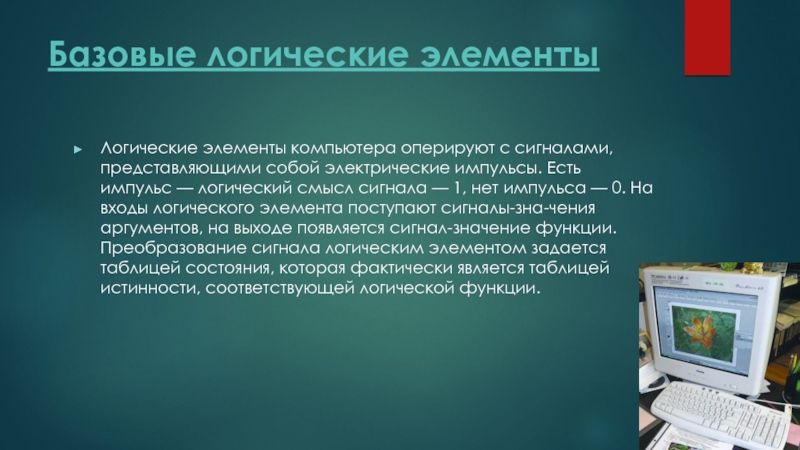 Базовые логические элементы

Логические элементы компьютера оперируют с сигналами, представляющими собой электрические импульсы. Есть импульс — логический смысл сигнала — 1, нет импульса — 0. На входы логического элемента поступают сигналы-зна-чения аргументов, на выходе появляется сигнал-значение функции. Преобразование сигнала логическим элементом задается таблицей состояния, которая фактически является таблицей истинности, соответствующей логической функции.